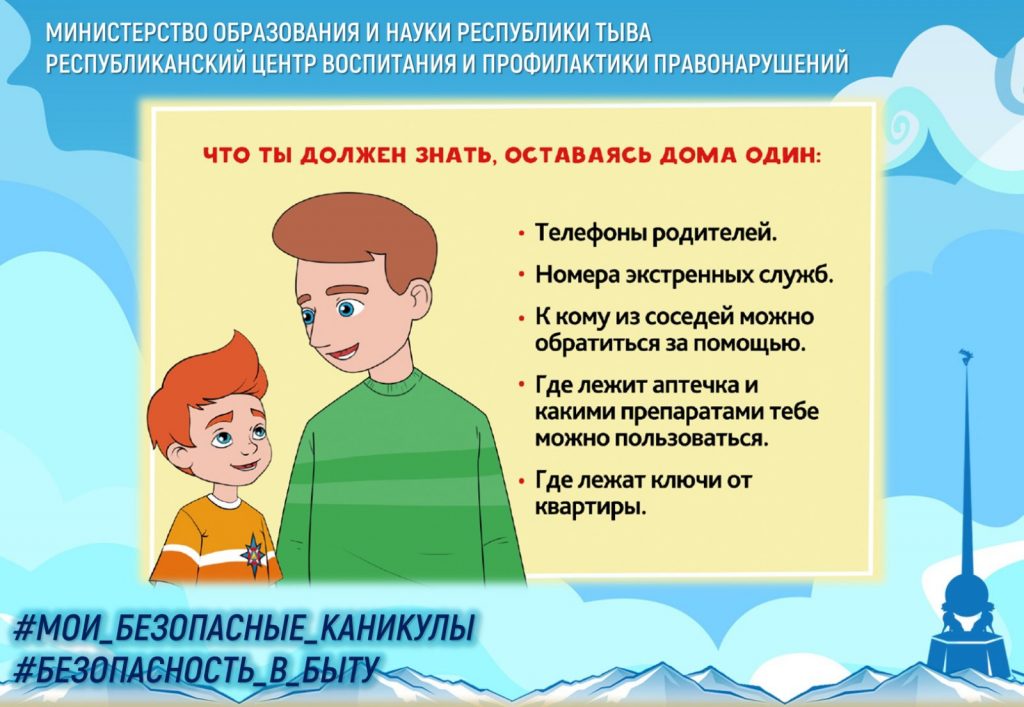 МИНИСТЕРСТВО ОБРАЗОВАНИЯ И НАУКИ РЕСПУБЛИКИ ТЫВА
РЕСПУБЛИКАНСКИЙ ЦЕНТР ВОСПИТАНИЯ И ПРОФИЛАКТИКИ ПРАВОНАРУШЕНИЙ

ЧТО ТЫ ДОЛЖЕН ЗНАТЬ, ОСТАВАЯСЬ ДОМА ОДИН:

• Телефоны родителей.
• Номера экстренных служб.
• К кому из соседей можно обратиться за помощью.
• Где лежит аптечка и какими препаратами тебе можно пользоваться.
• Где лежат ключи от квартиры.

#МОИ_БЕЗОПАСНЫЕ_КАНИКУЛЫ
#БЕЗОПАСНОСТЬ_В_БЫТУ